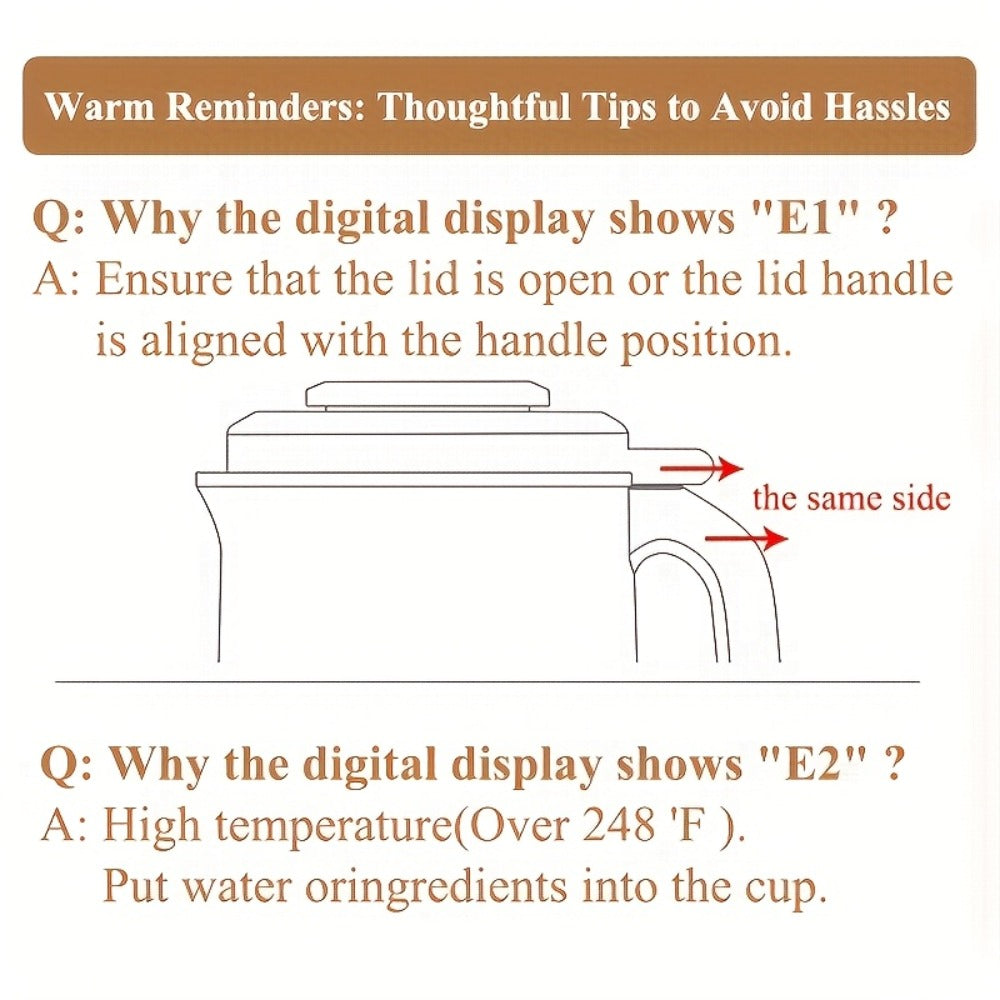 Warm Reminders: Thoughtful Tips to Avoid Hassles

Q: Why the digital display shows "E1" ?

A: Ensure that the lid is open or the lid handle is aligned with the handle position.

the same side

Q: Why the digital display shows "E2" ?

A: High temperature(Over 248 'F ).
Put water oringredients into the cup.